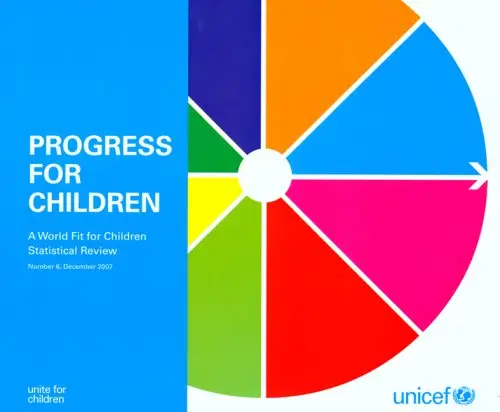 PROGRESS FOR CHILDREN

A World Fit for Children Statistical Review

Number 6, December 2007

unite for children

unicef